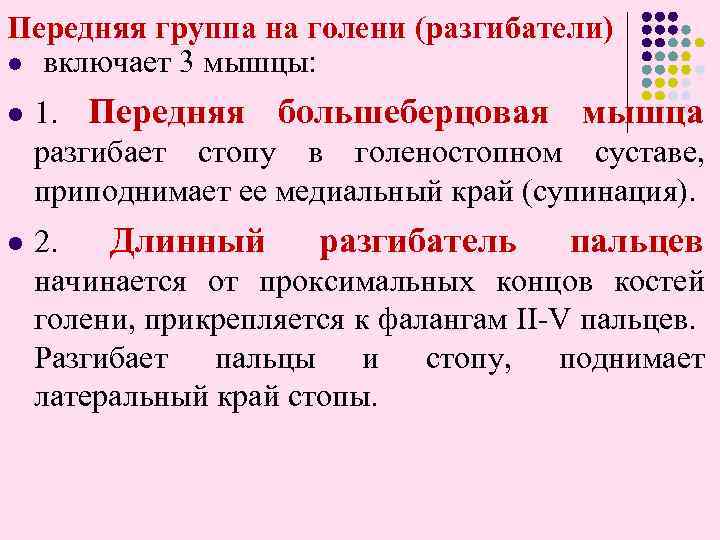 Передняя группа на голени (разгибатели)

включает 3 мышцы:

1. Передняя большеберцовая мышца разгибает стопу в голеностопном суставе, приподнимает ее медиальный край (супинация).

2. Длинный разгибатель пальцев начинается от проксимальных концов костей голени, прикрепляется к фалангам II-V пальцев. Разгибает пальцы и стопу, поднимает латеральный край стопы.